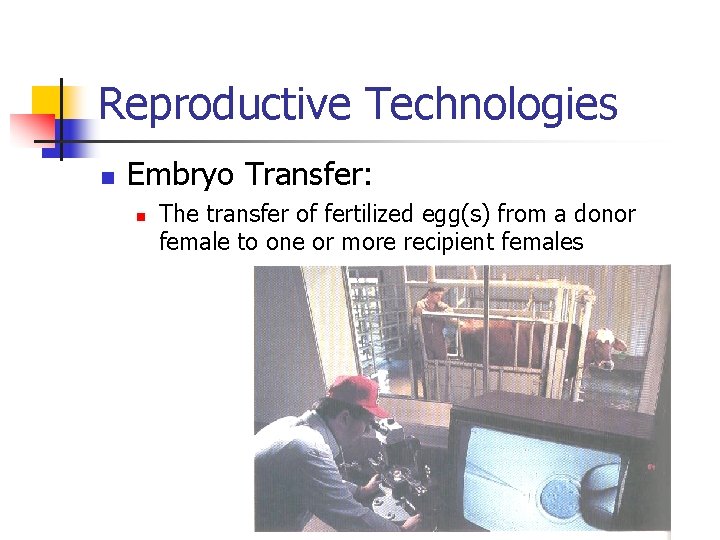 Reproductive Technologies

Embryo Transfer:

The transfer of fertilized egg(s) from a donor female to one or more recipient females